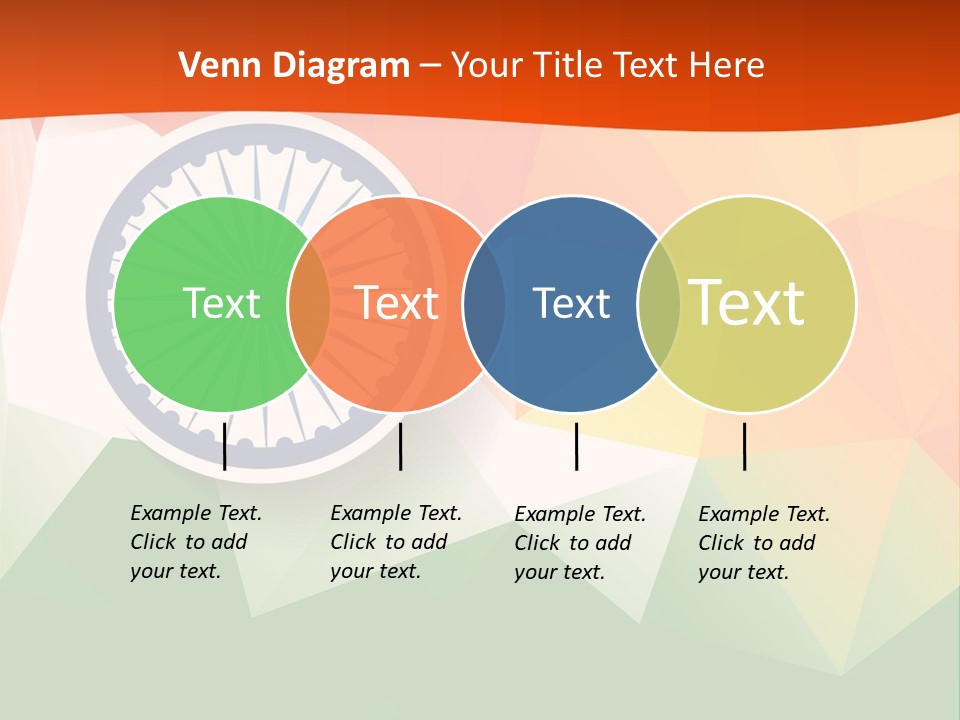 Venn Diagram – Your Title Text Here

Text

Text

Text

Text

Example Text. Click to add your text.

Example Text. Click to add your text.

Example Text. Click to add your text.

Example Text. Click to add your text.